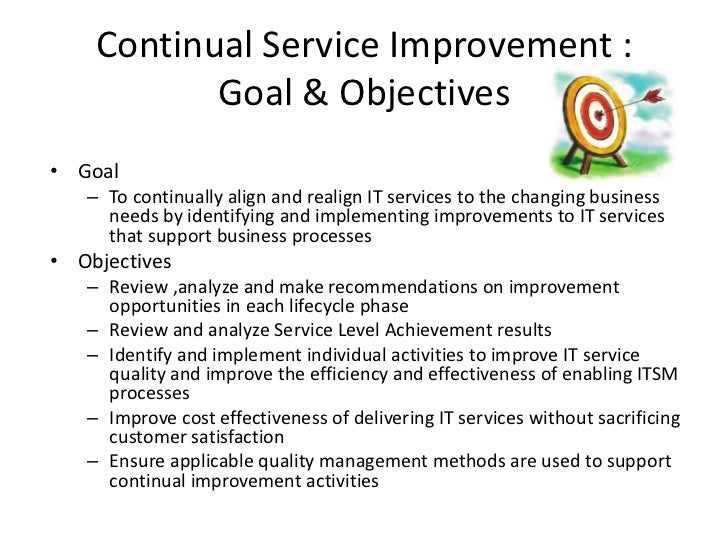 Continual Service Improvement : Goal & Objectives

• Goal
– To continually align and realign IT services to the changing business needs by identifying and implementing improvements to IT services that support business processes

• Objectives
– Review ,analyze and make recommendations on improvement opportunities in each lifecycle phase
– Review and analyze Service Level Achievement results
– Identify and implement individual activities to improve IT service quality and improve the efficiency and effectiveness of enabling ITSM processes
– Improve cost effectiveness of delivering IT services without sacrificing customer satisfaction
– Ensure applicable quality management methods are used to support continual improvement activities